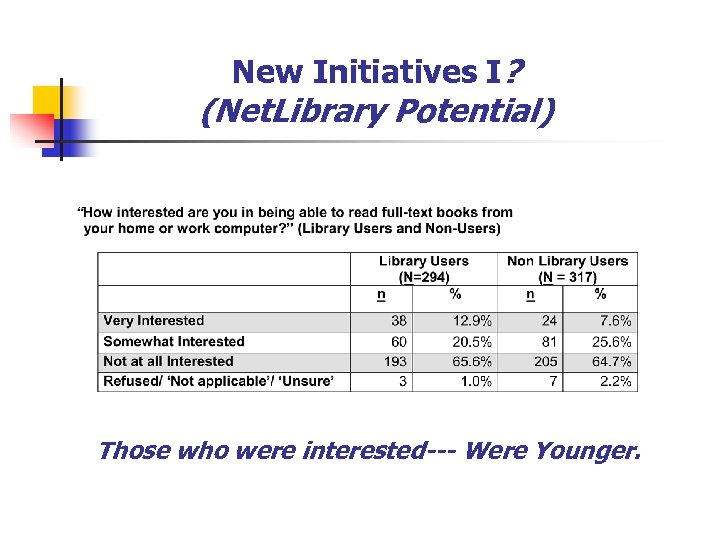 New Initiatives I?
(NetLibrary Potential)

"How interested are you in being able to read full-text books from your home or work computer?" (Library Users and Non-Users)

| | Library Users (N=294) | | Non Library Users (N = 317) | |
|---|---|---|---|---|
| | n | % | n | % |
| Very Interested | 38 | 12.9% | 24 | 7.6% |
| Somewhat Interested | 60 | 20.5% | 81 | 25.6% |
| Not at all Interested | 193 | 65.6% | 205 | 64.7% |
| Refused/ 'Not applicable'/ 'Unsure' | 3 | 1.0% | 7 | 2.2% |

Those who were interested--- Were Younger.